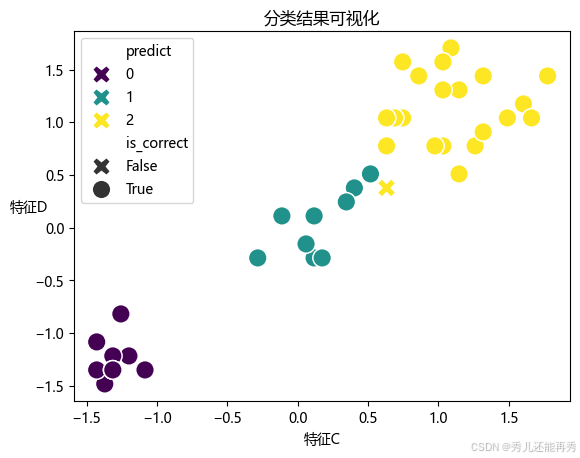 分类结果可视化

predict
0
1
2
is_correct
False
True

特征D

1.5
1.0
0.5
0.0
−0.5
−1.0
−1.5

−1.5 −1.0 −0.5 0.0 0.5 1.0 1.5

特征C

CSDN @秀儿还能再秀